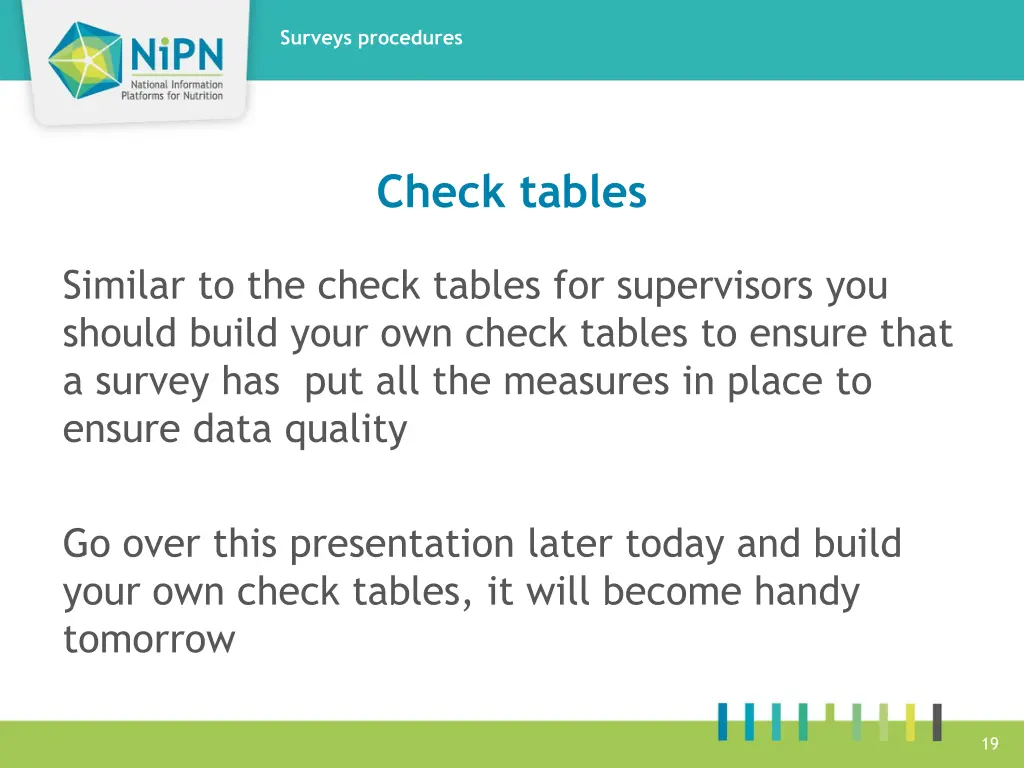 NiPN
National Information Platforms for Nutrition

Surveys procedures

Check tables

Similar to the check tables for supervisors you should build your own check tables to ensure that a survey has  put all the measures in place to ensure data quality

Go over this presentation later today and build your own check tables, it will become handy tomorrow

19